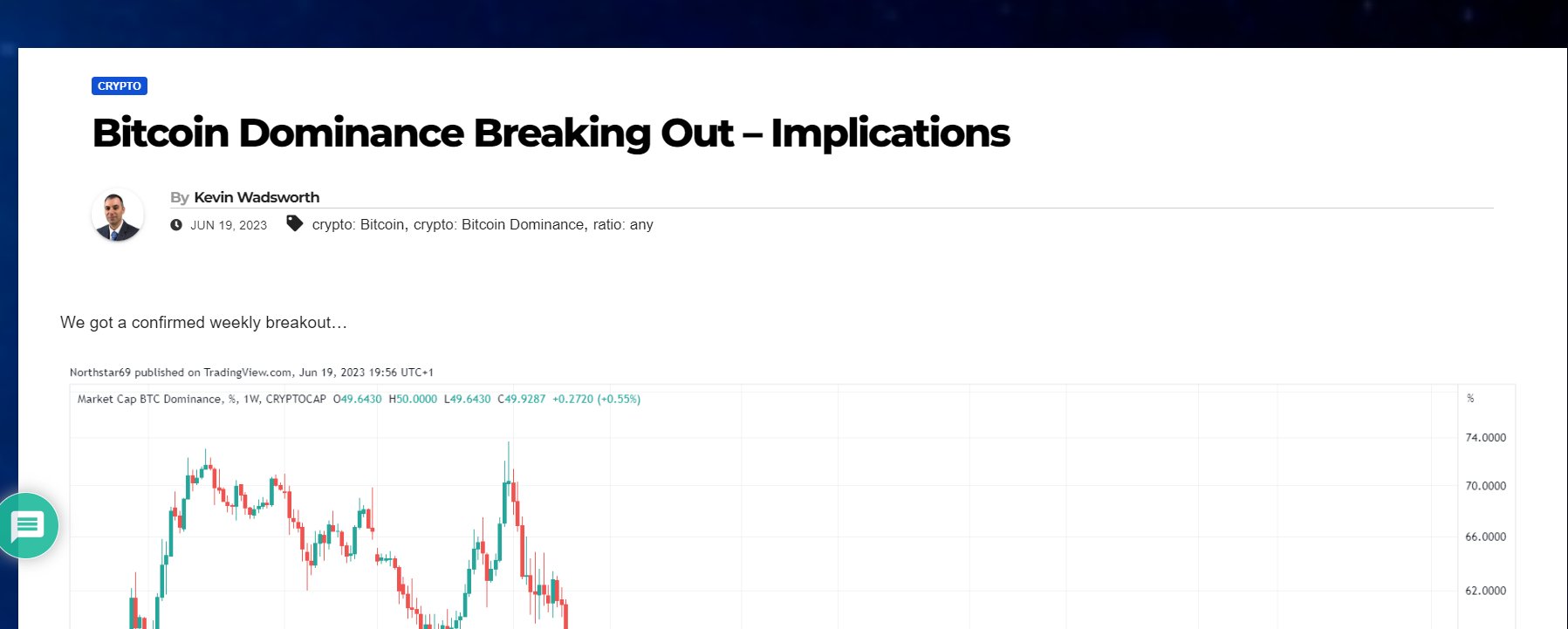 CRYPTO

Bitcoin Dominance Breaking Out – Implications

By Kevin Wadsworth

JUN 19, 2023 crypto: Bitcoin, crypto: Bitcoin Dominance, ratio: any

We got a confirmed weekly breakout…

Northstar69 published on TradingView.com, Jun 19, 2023 19:56 UTC+1

Market Cap BTC Dominance, %, 1W, CRYPTOCAP O49.6430 H50.0000 L49.6430 C49.9287 +0.2720 (+0.55%)

%

74.0000

70.0000

66.0000

62.0000